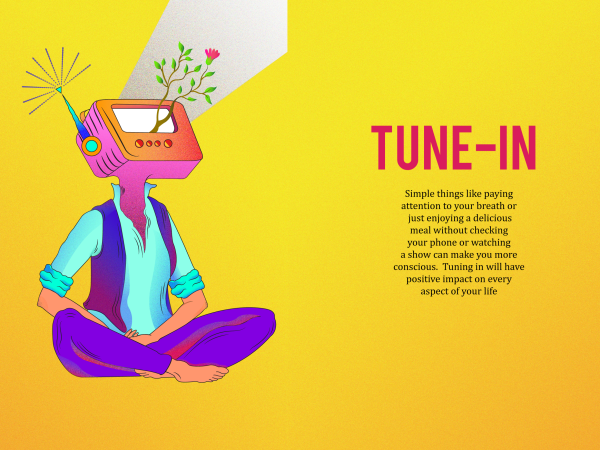 TUNE-IN

Simple things like paying attention to your breath or just enjoying a delicious meal without checking your phone or watching a show can make you more conscious.  Tuning in will have positive impact on every aspect of your life